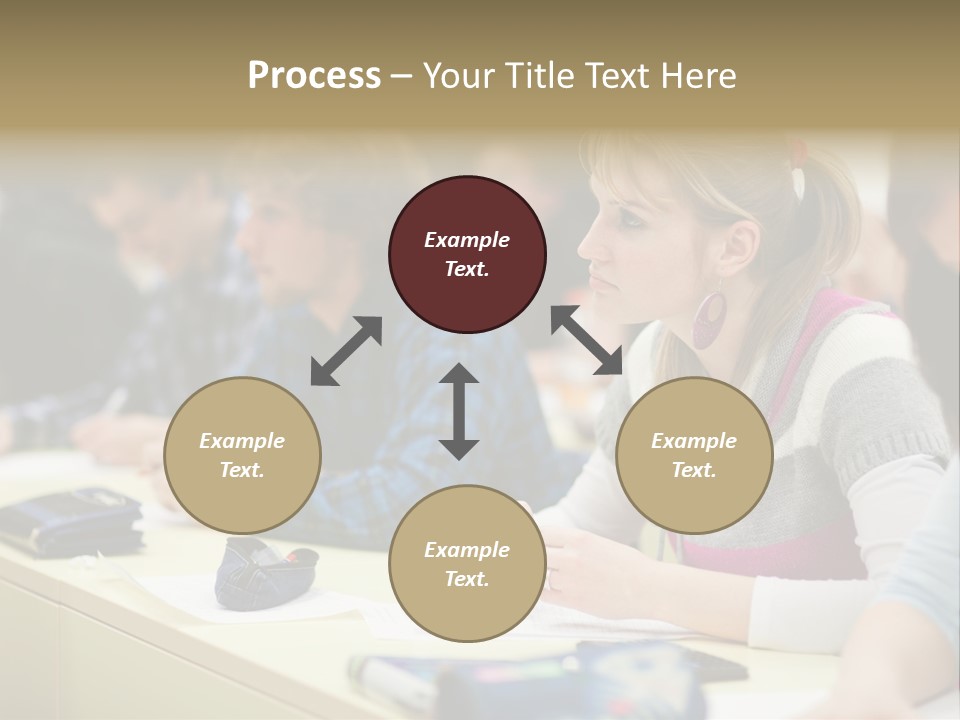 Process – Your Title Text Here

Example Text.

Example Text.

Example Text.

Example Text.